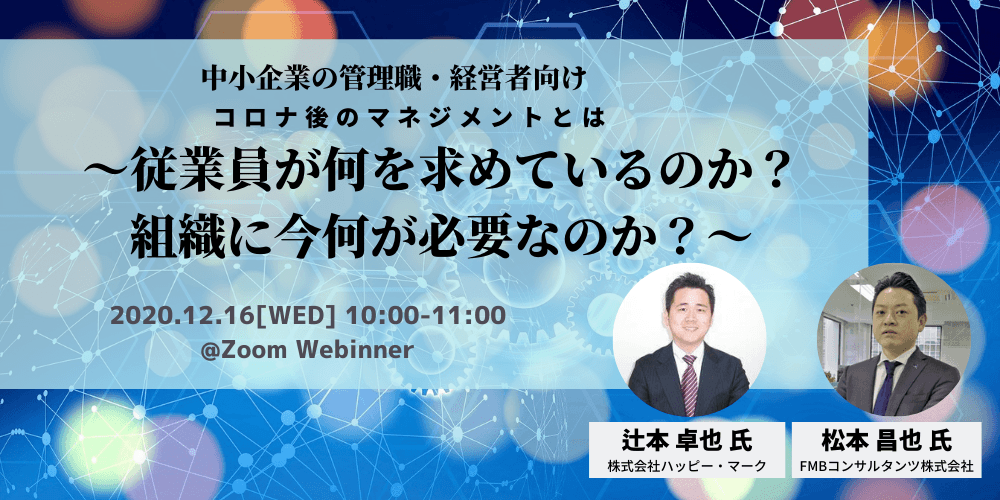 中小企業の管理職・経営者向け
コロナ後のマネジメントとは
～従業員が何を求めているのか？
組織に今何が必要なのか？～

2020.12.16[WED] 10:00-11:00
@Zoom Webinner

辻本 卓也 氏
株式会社ハッピー・マーク

松本 昌也 氏
FMBコンサルタンツ株式会社